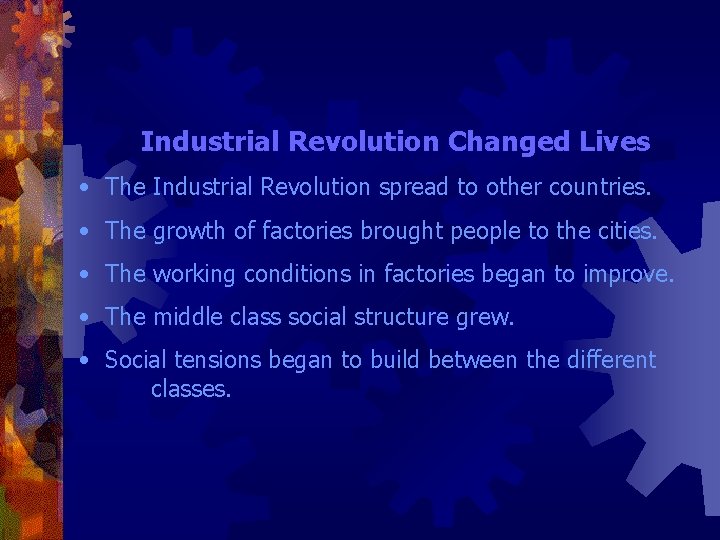 Industrial Revolution Changed Lives

• The Industrial Revolution spread to other countries.

• The growth of factories brought people to the cities.

• The working conditions in factories began to improve.

• The middle class social structure grew.

• Social tensions began to build between the different classes.